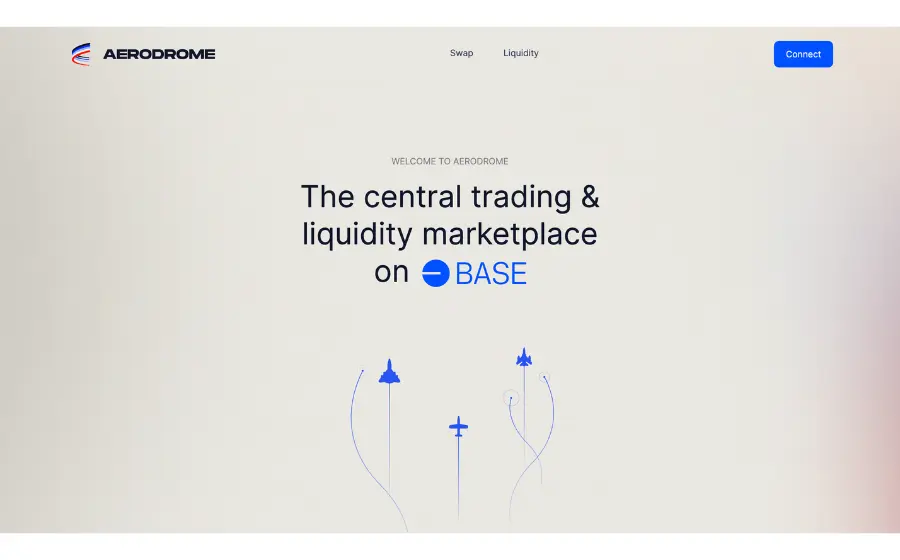 AERODROME

Swap Liquidity

Connect

WELCOME TO AERODROME

The central trading & liquidity marketplace on BASE